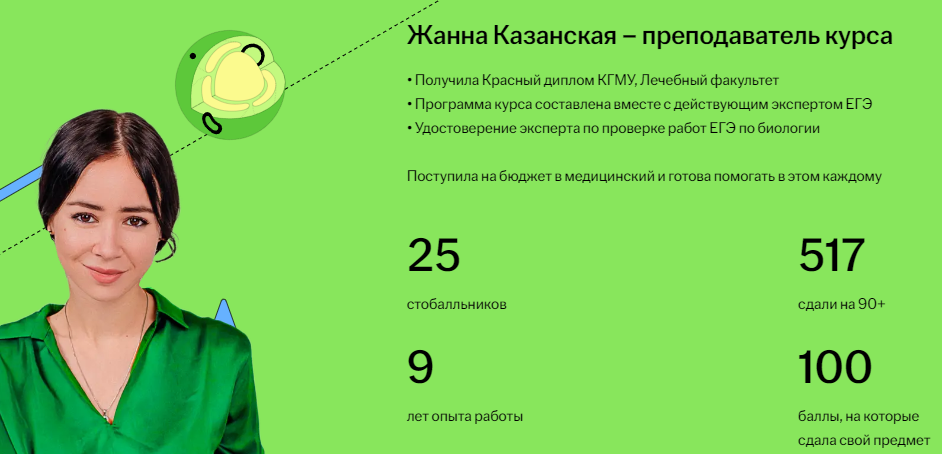 Жанна Казанская – преподаватель курса

• Получила Красный диплом КГМУ, Лечебный факультет
• Программа курса составлена вместе с действующим экспертом ЕГЭ
• Удостоверение эксперта по проверке работ ЕГЭ по биологии

Поступила на бюджет в медицинский и готова помогать в этом каждому

25

стобалльников

517

сдали на 90+

9

лет опыта работы

100

баллы, на которые сдала свой предмет